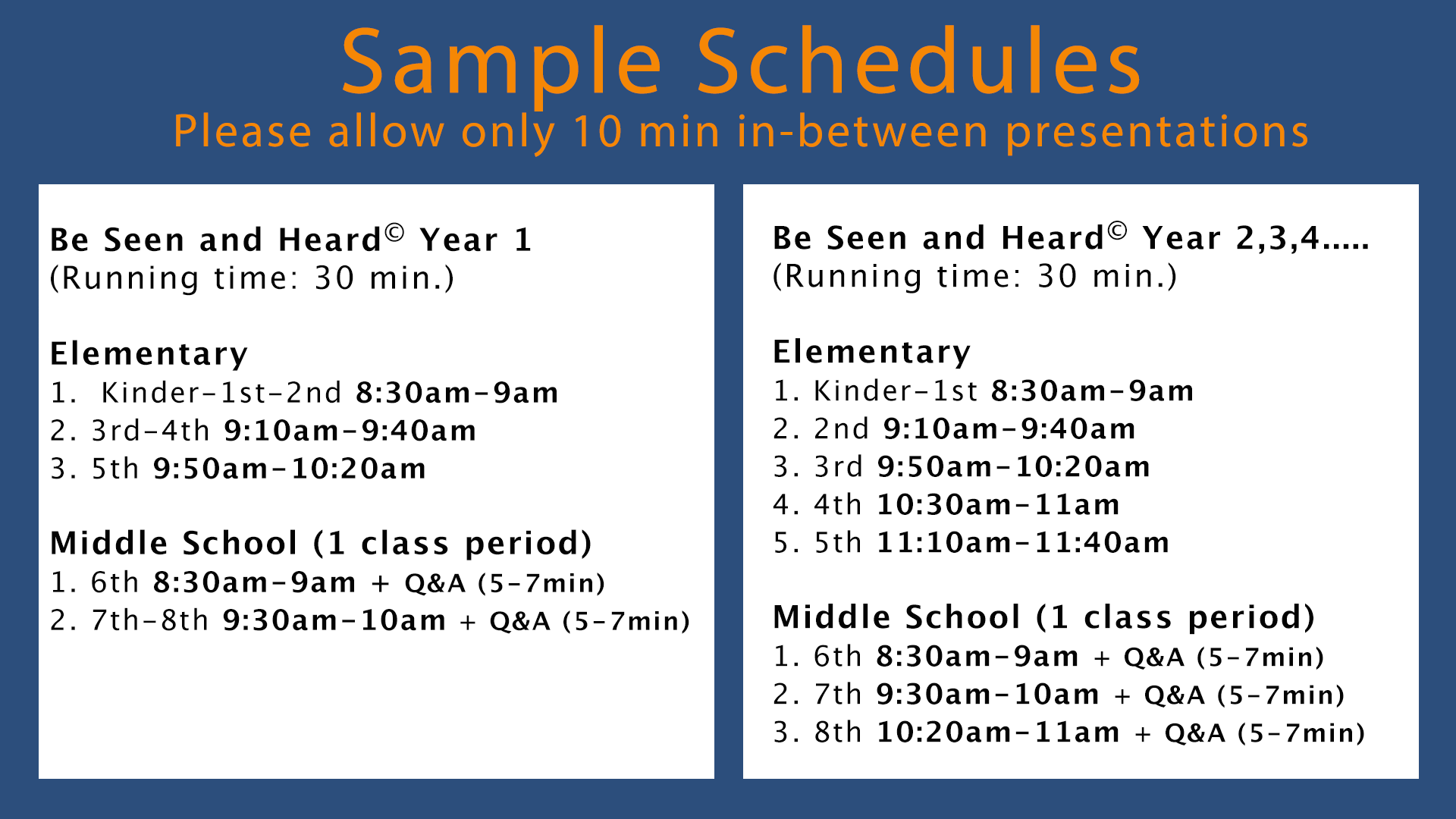 Sample Schedules
Please allow only 10 min in-between presentations

Be Seen and Heard© Year 1
(Running time: 30 min.)

Elementary
1. Kinder-1st-2nd 8:30am-9am
2. 3rd-4th 9:10am-9:40am
3. 5th 9:50am-10:20am

Middle School (1 class period)
1. 6th 8:30am-9am + Q&A (5-7min)
2. 7th-8th 9:30am-10am + Q&A (5-7min)

Be Seen and Heard© Year 2,3,4.....
(Running time: 30 min.)

Elementary
1. Kinder-1st 8:30am-9am
2. 2nd 9:10am-9:40am
3. 3rd 9:50am-10:20am
4. 4th 10:30am-11am
5. 5th 11:10am-11:40am

Middle School (1 class period)
1. 6th 8:30am-9am + Q&A (5-7min)
2. 7th 9:30am-10am + Q&A (5-7min)
3. 8th 10:20am-11am + Q&A (5-7min)